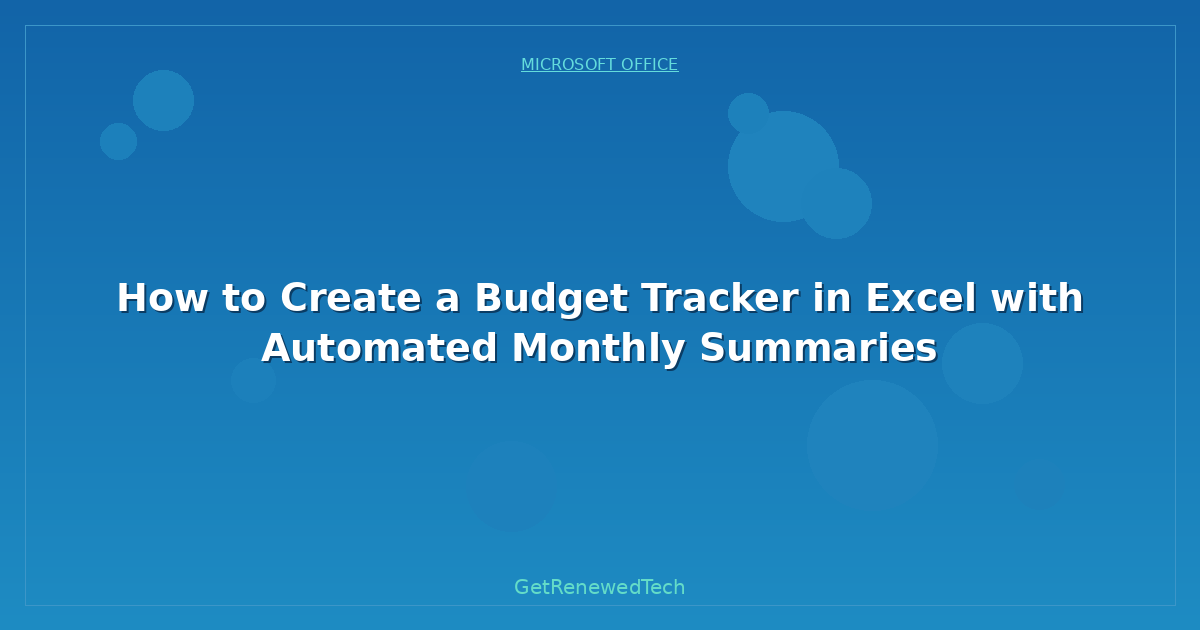 MICROSOFT OFFICE

How to Create a Budget Tracker in Excel with Automated Monthly Summaries

GetRenewedTech